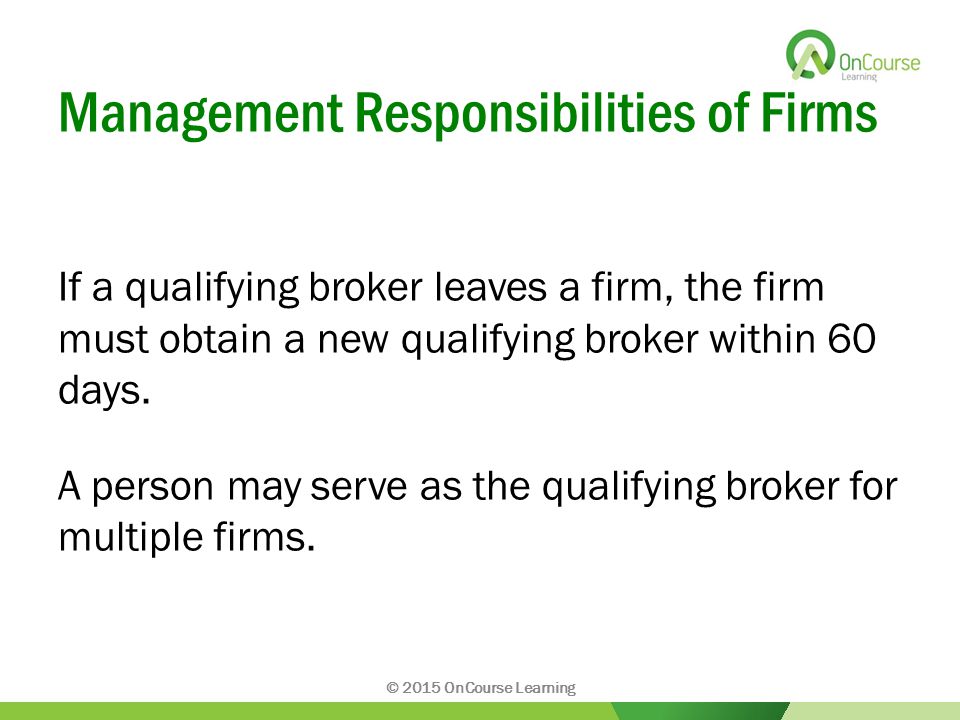 OnCourse Learning

Management Responsibilities of Firms

If a qualifying broker leaves a firm, the firm must obtain a new qualifying broker within 60 days.

A person may serve as the qualifying broker for multiple firms.

© 2015 OnCourse Learning